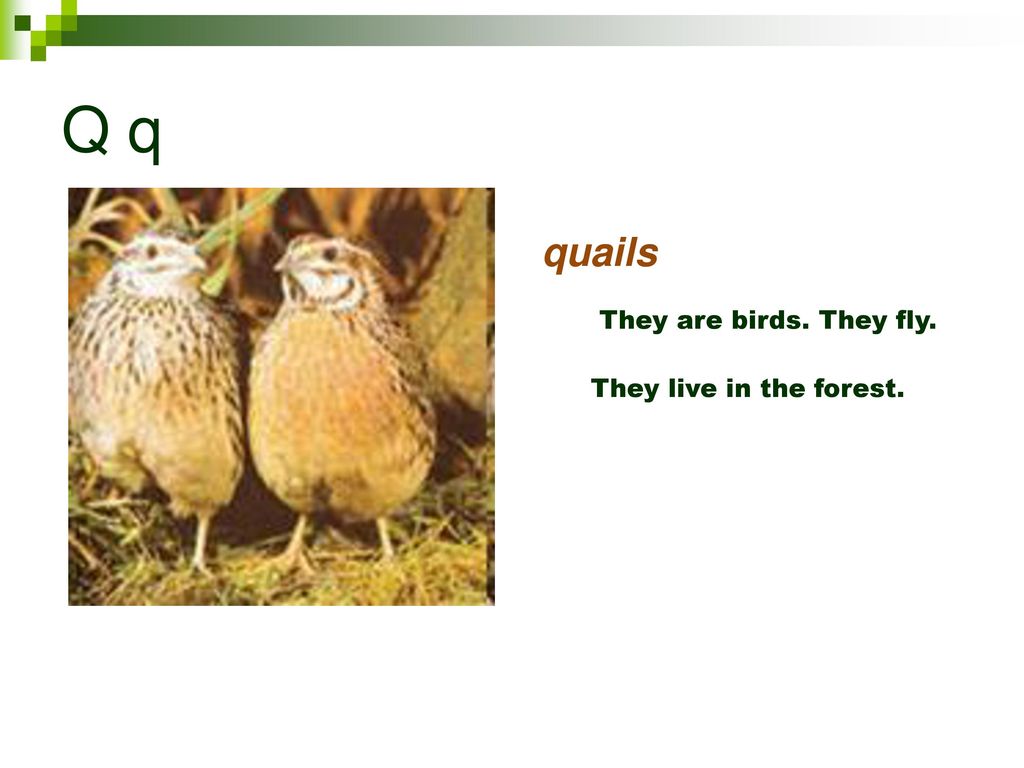 Q q

quails

They are birds. They fly.

They live in the forest.